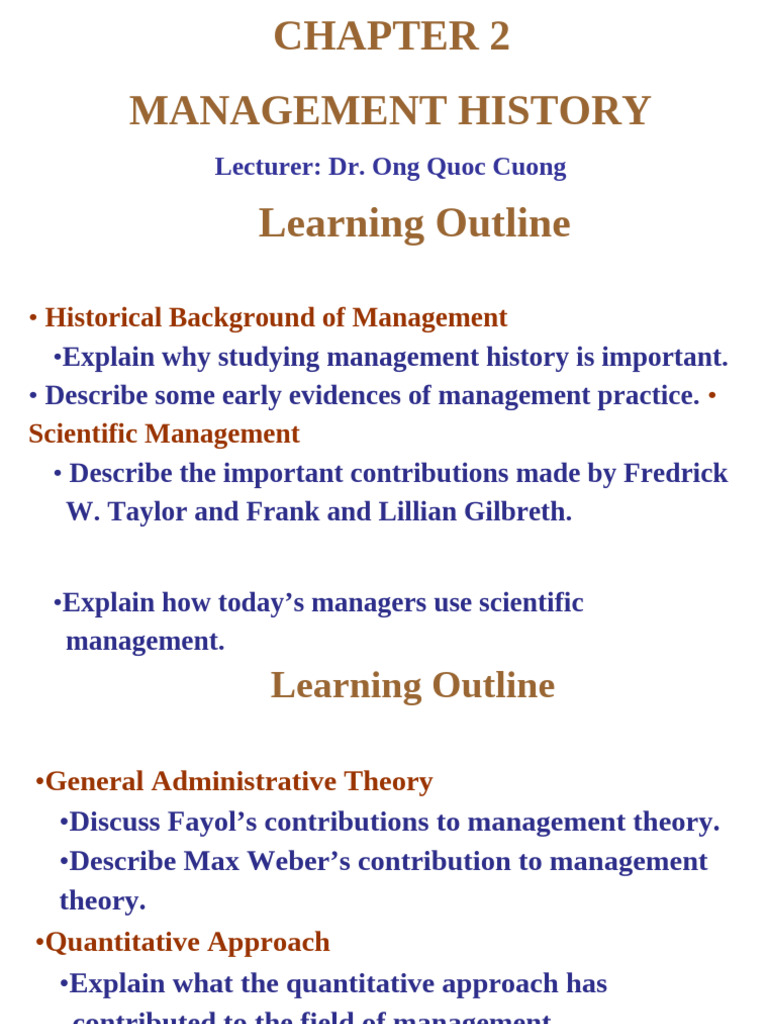 CHAPTER 2

MANAGEMENT HISTORY

Lecturer: Dr. Ong Quoc Cuong

Learning Outline

• Historical Background of Management

•Explain why studying management history is important.

• Describe some early evidences of management practice. • Scientific Management

• Describe the important contributions made by Fredrick W. Taylor and Frank and Lillian Gilbreth.

•Explain how today's managers use scientific management.

Learning Outline

•General Administrative Theory

•Discuss Fayol's contributions to management theory.

•Describe Max Weber's contribution to management theory.

•Quantitative Approach

•Explain what the quantitative approach has contributed to the field of management.